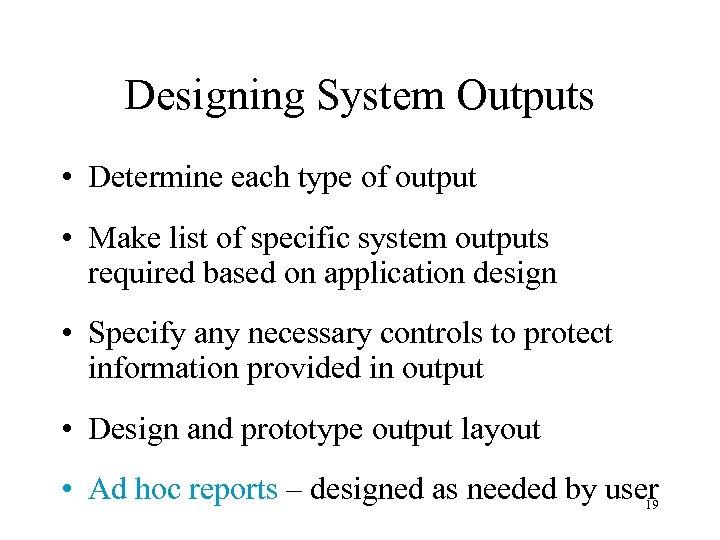 Designing System Outputs

• Determine each type of output

• Make list of specific system outputs required based on application design

• Specify any necessary controls to protect information provided in output

• Design and prototype output layout

• Ad hoc reports – designed as needed by user

19